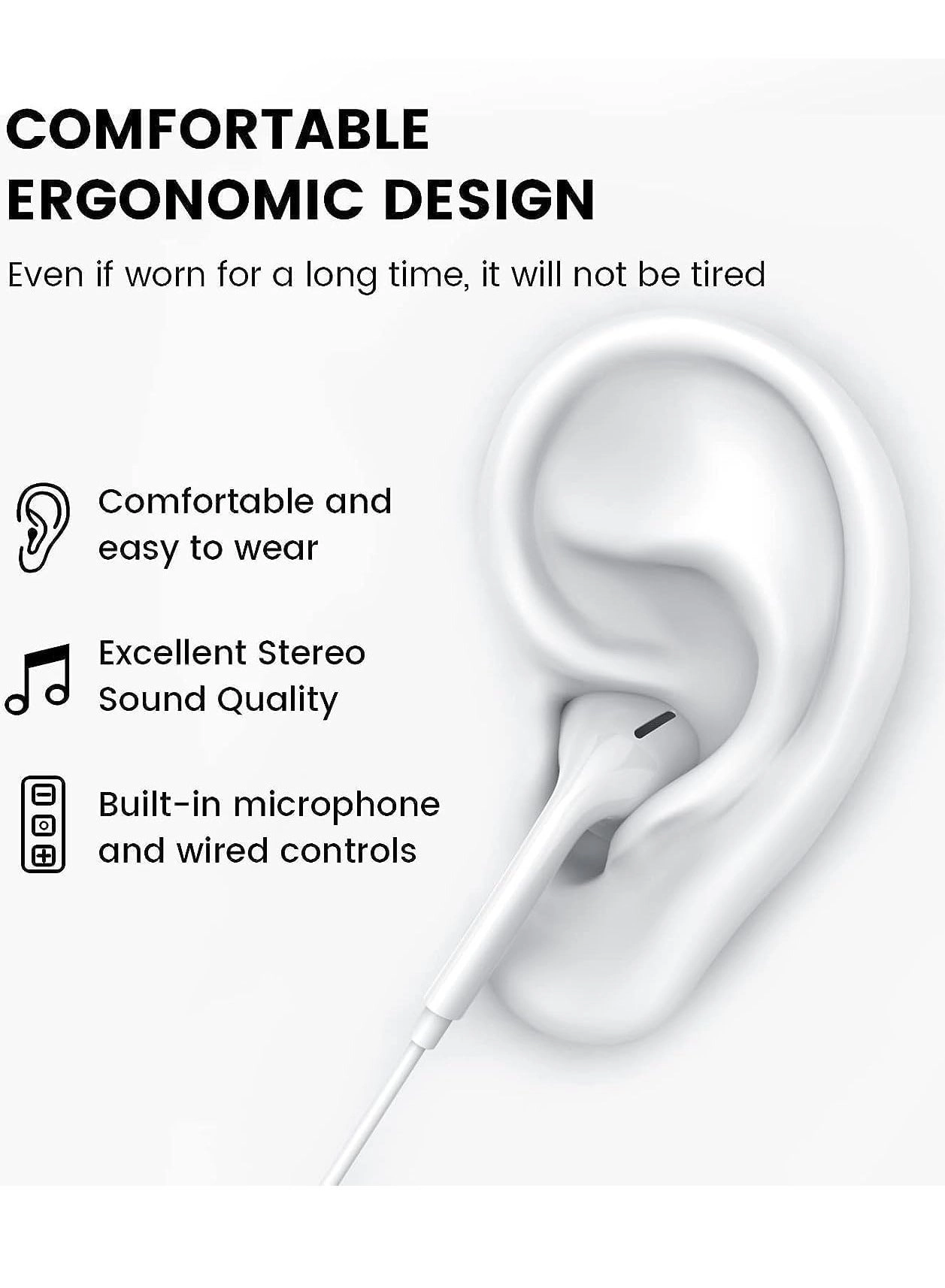 COMFORTABLE ERGONOMIC DESIGN

Even if worn for a long time, it will not be tired

Comfortable and easy to wear

Excellent Stereo Sound Quality

Built-in microphone and wired controls